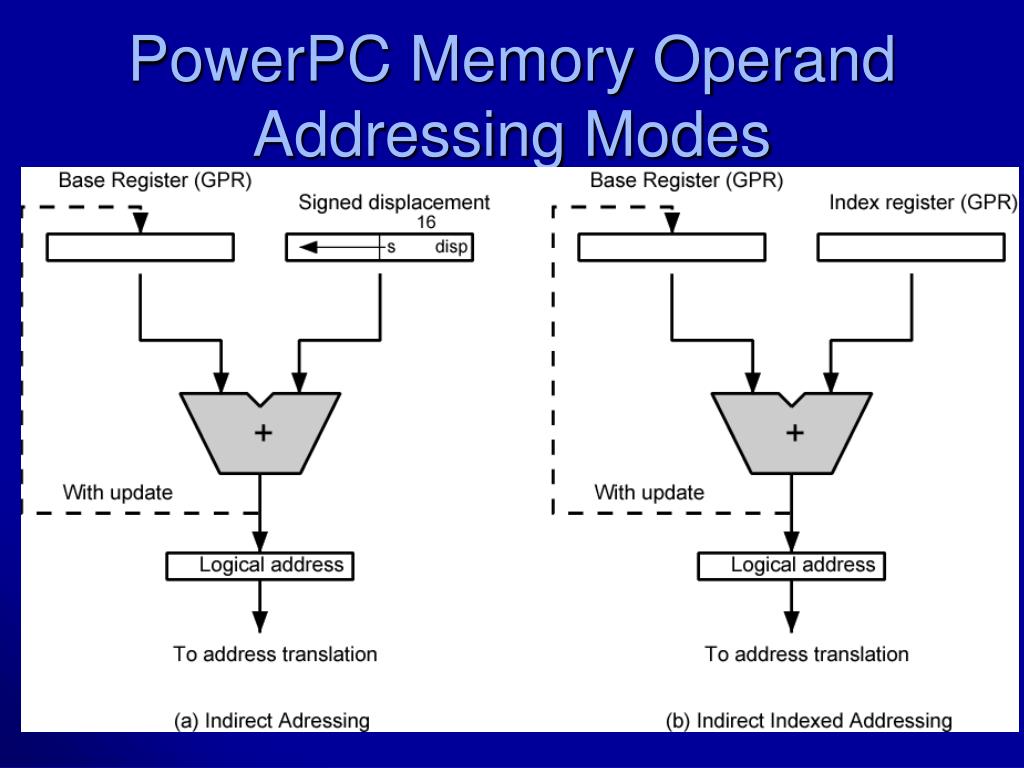 PowerPC Memory Operand Addressing Modes

Base Register (GPR)

Signed displacement
16

s

disp

+

With update

Logical address

To address translation

(a) Indirect Adressing

Base Register (GPR)

Index register (GPR)

+

With update

Logical address

To address translation

(b) Indirect Indexed Addressing